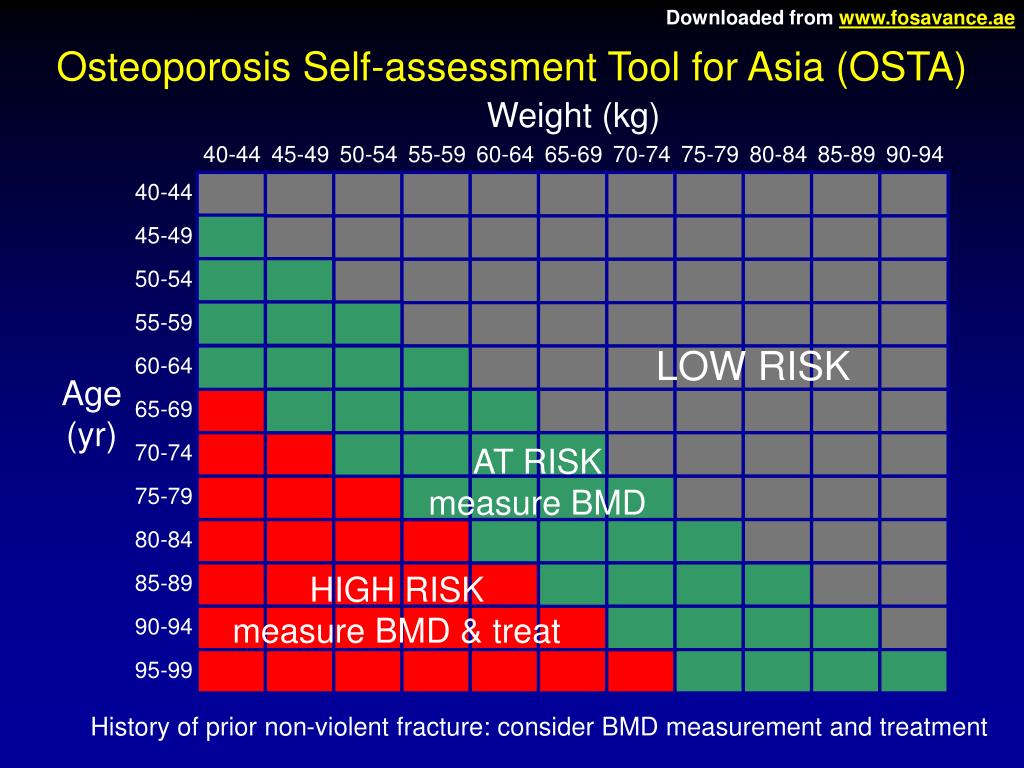 Downloaded from www.fosavance.ae

Osteoporosis Self-assessment Tool for Asia (OSTA)

Weight (kg)

40-44 45-49 50-54 55-59 60-64 65-69 70-74 75-79 80-84 85-89 90-94

Age (yr)

40-44
45-49
50-54
55-59
60-64
65-69
70-74
75-79
80-84
85-89
90-94
95-99

LOW RISK

AT RISK
measure BMD

HIGH RISK
measure BMD & treat

History of prior non-violent fracture: consider BMD measurement and treatment